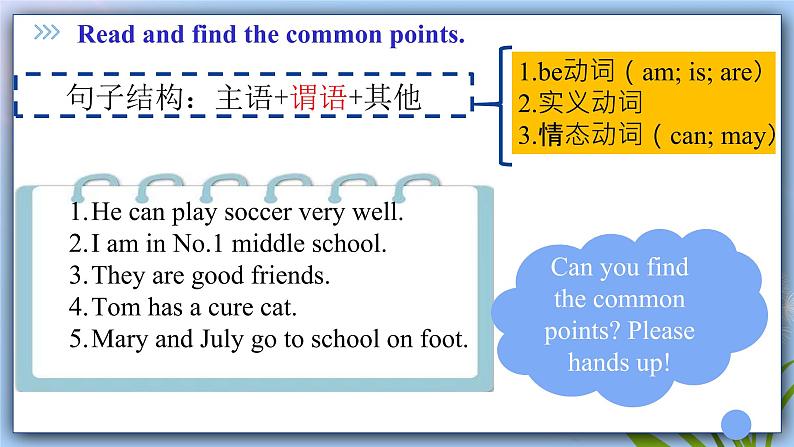 Read and find the common points.

句子结构：主语+谓语+其他

1.be动词（am; is; are）
2.实义动词
3.情态动词（can; may）

1.He can play soccer very well.
2.I am in No.1 middle school.
3.They are good friends.
4.Tom has a cure cat.
5.Mary and July go to school on foot.

Can you find the common points? Please hands up!